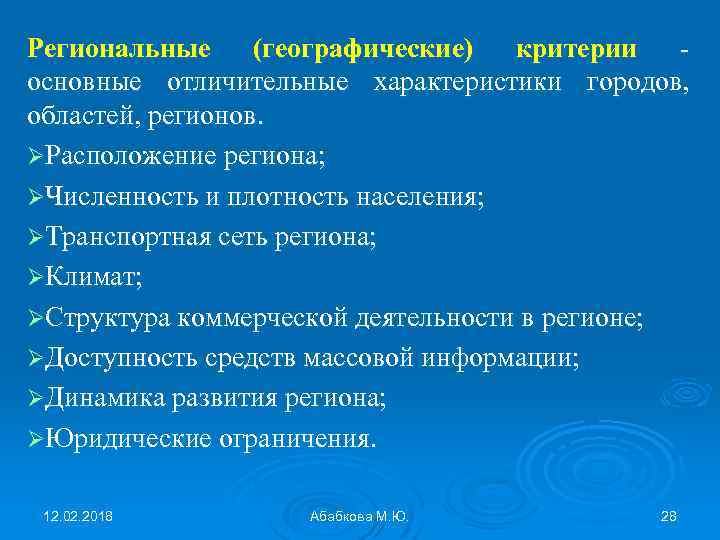 Региональные (географические) критерии - основные отличительные характеристики городов, областей, регионов.

➢Расположение региона;
➢Численность и плотность населения;
➢Транспортная сеть региона;
➢Климат;
➢Структура коммерческой деятельности в регионе;
➢Доступность средств массовой информации;
➢Динамика развития региона;
➢Юридические ограничения.

12.02.2018 Абабкова М.Ю. 28